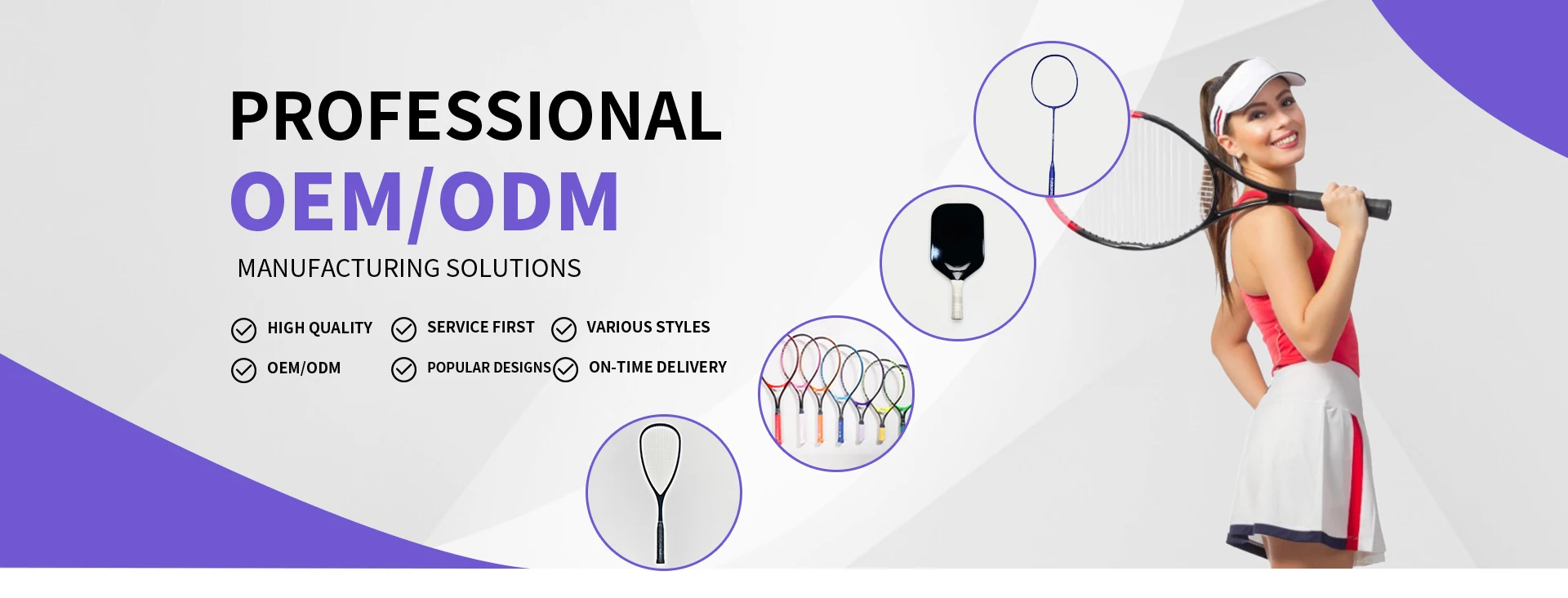 PROFESSIONAL
OEM/ODM
MANUFACTURING SOLUTIONS

HIGH QUALITY
SERVICE FIRST
VARIOUS STYLES
OEM/ODM
POPULAR DESIGNS
ON-TIME DELIVERY